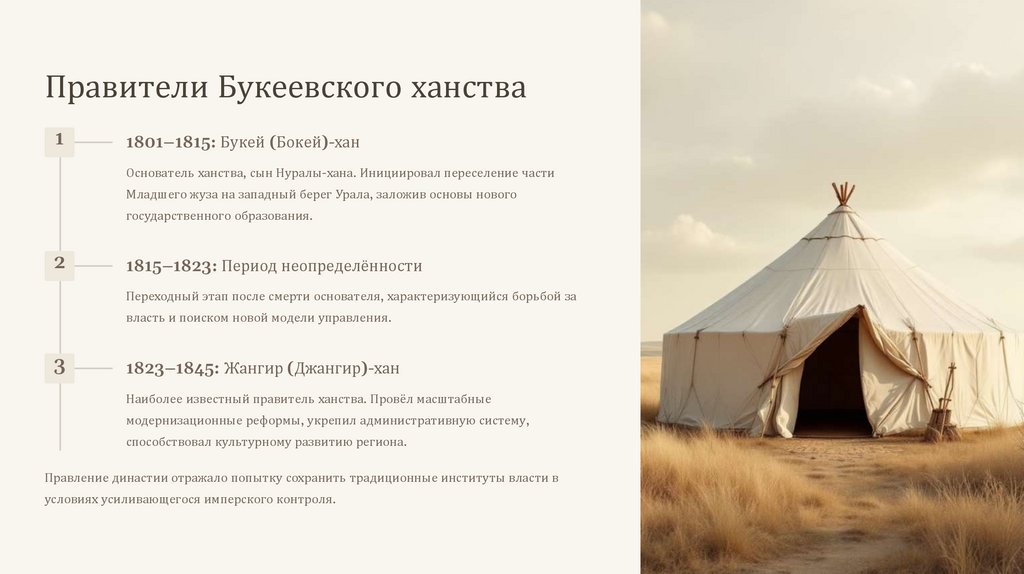 Правители Букеевского ханства

1

1801–1815: Букей (Бокей)-хан

Основатель ханства, сын Нуралы-хана. Инициировал переселение части Младшего жуза на западный берег Урала, заложив основы нового государственного образования.

2

1815–1823: Период неопределённости

Переходный этап после смерти основателя, характеризующийся борьбой за власть и поиском новой модели управления.

3

1823–1845: Жангир (Джангир)-хан

Наиболее известный правитель ханства. Провёл масштабные модернизационные реформы, укрепил административную систему, способствовал культурному развитию региона.

Правление династии отражало попытку сохранить традиционные институты власти в условиях усиливающегося имперского контроля.